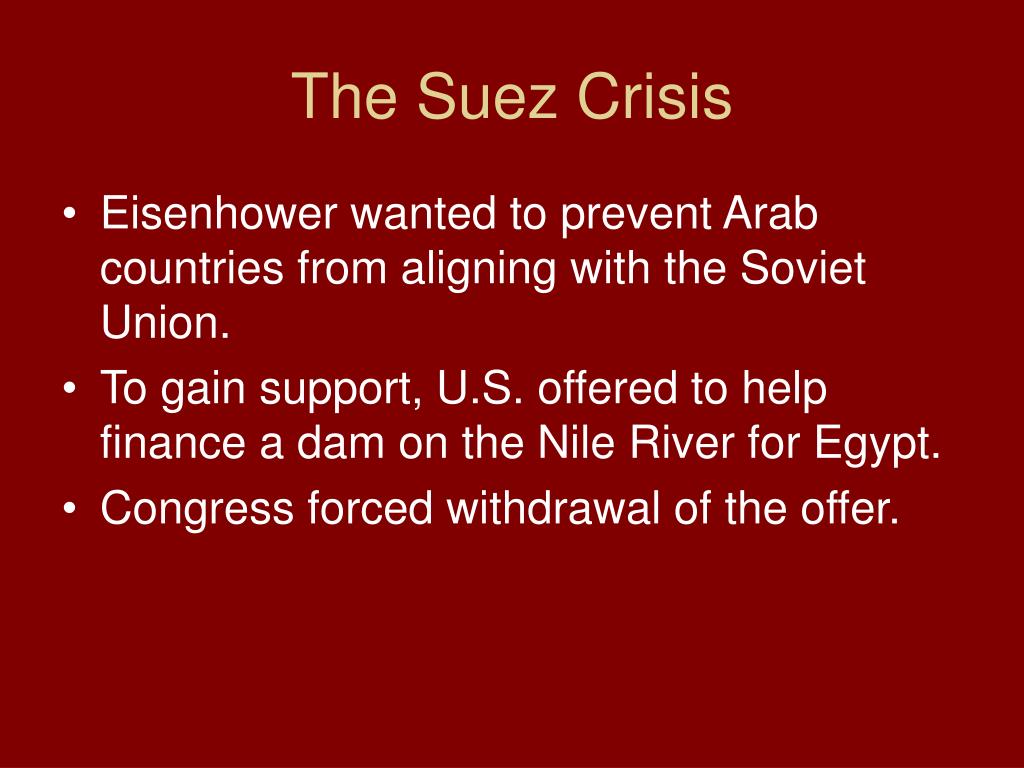 The Suez Crisis

• Eisenhower wanted to prevent Arab countries from aligning with the Soviet Union.
• To gain support, U.S. offered to help finance a dam on the Nile River for Egypt.
• Congress forced withdrawal of the offer.